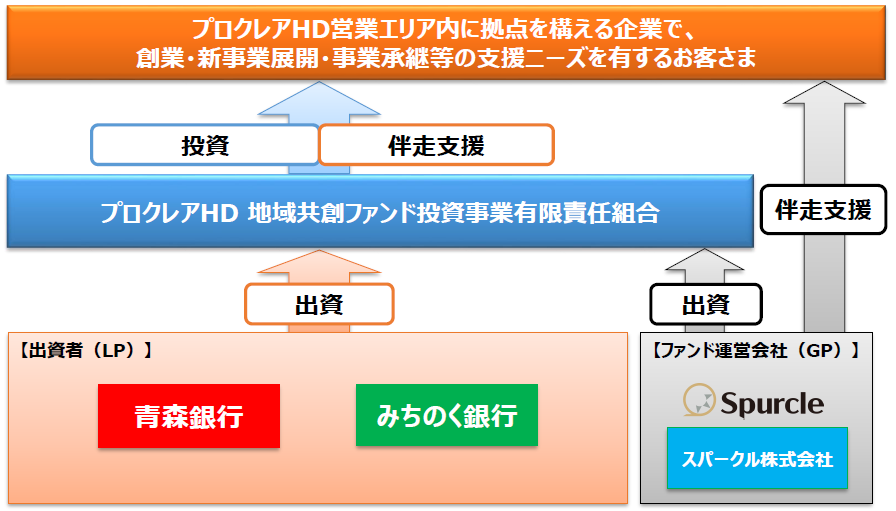 プロクレアHD営業エリア内に拠点を構える企業で、
創業・新事業展開・事業承継等の支援ニーズを有するお客さま

投資

伴走支援

プロクレアHD 地域共創ファンド投資事業有限責任組合

伴走支援

出資

出資

【出資者（LP）】

青森銀行

みちのく銀行

【ファンド運営会社（GP）】

Spurcle

スパークル株式会社